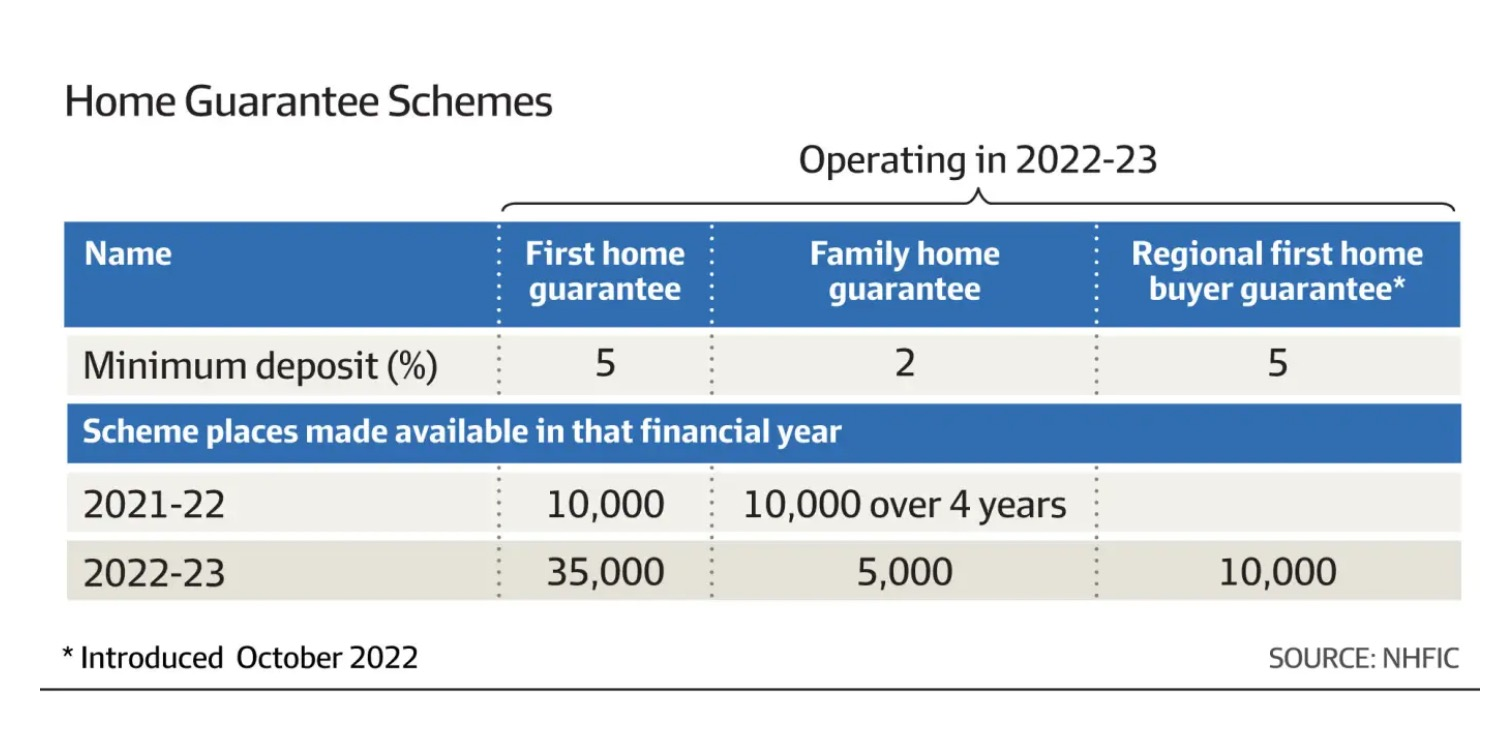 Home Guarantee Schemes

Operating in 2022-23

| Name | First home guarantee | Family home guarantee | Regional first home buyer guarantee* |
|---|---|---|---|
| Minimum deposit (%) | 5 | 2 | 5 |
| Scheme places made available in that financial year | | | |
| 2021-22 | 10,000 | 10,000 over 4 years | |
| 2022-23 | 35,000 | 5,000 | 10,000 |

* Introduced October 2022

SOURCE: NHFIC